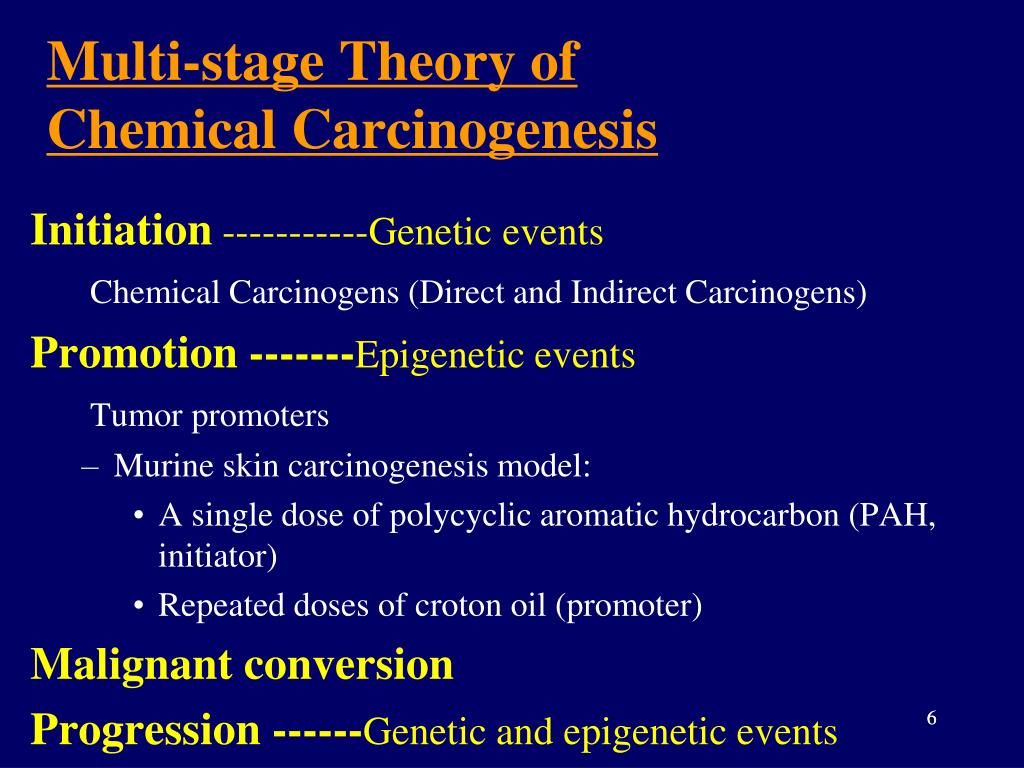 Multi-stage Theory of Chemical Carcinogenesis

Initiation -----------Genetic events

Chemical Carcinogens (Direct and Indirect Carcinogens)

Promotion -------Epigenetic events

Tumor promoters

– Murine skin carcinogenesis model:

• A single dose of polycyclic aromatic hydrocarbon (PAH, initiator)

• Repeated doses of croton oil (promoter)

Malignant conversion

Progression ------Genetic and epigenetic events

6